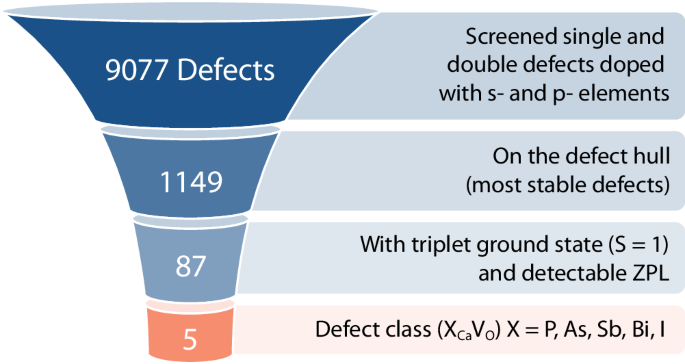 9077 Defects

Screened single and double defects doped with s- and p- elements

1149

On the defect hull (most stable defects)

87

With triplet ground state (S = 1) and detectable ZPL

5

Defect class ($X_{Ca}V_{O}$) X = P, As, Sb, Bi, I